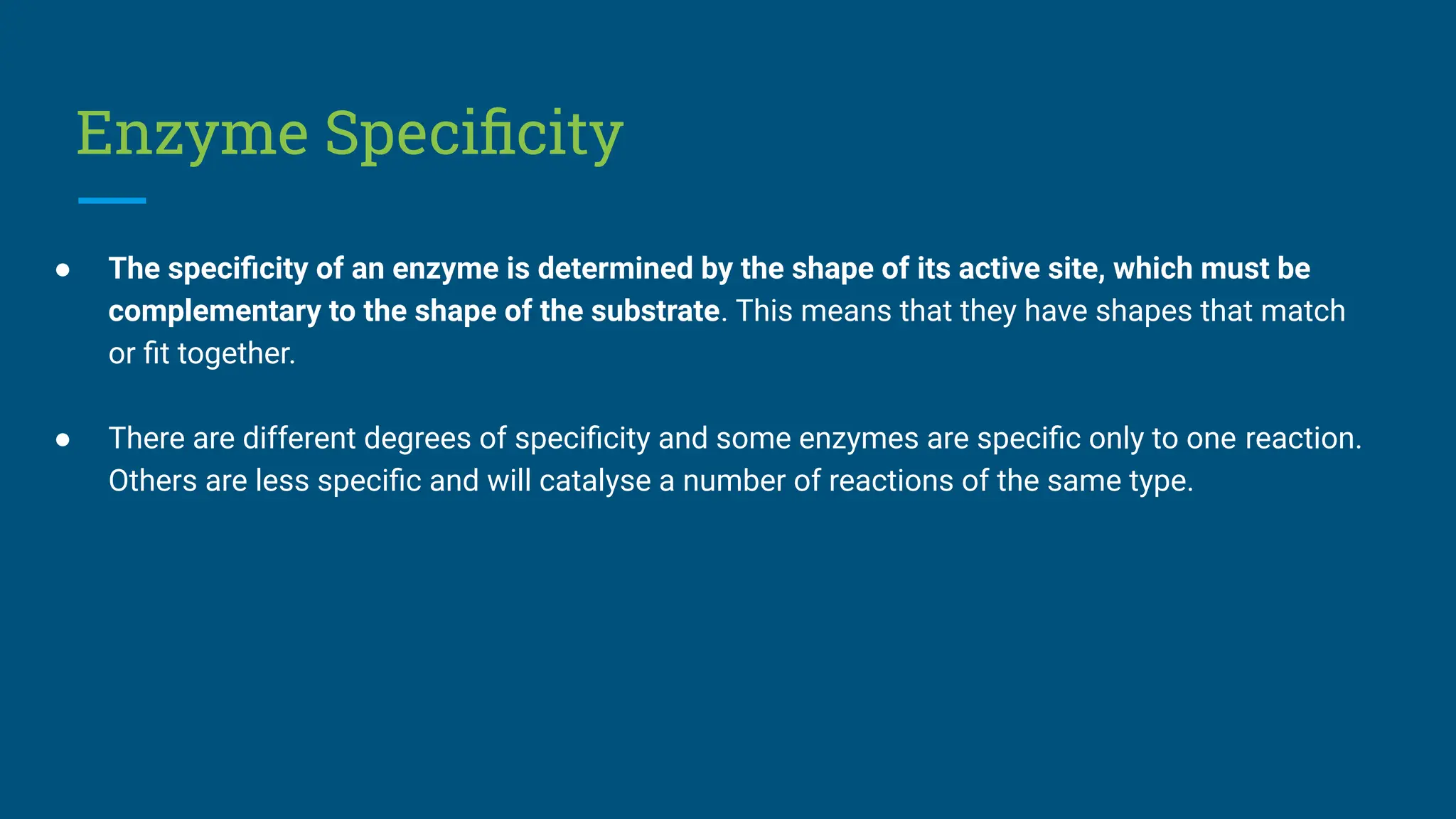 Enzyme Specificity

● The specificity of an enzyme is determined by the shape of its active site, which must be complementary to the shape of the substrate. This means that they have shapes that match or fit together.

● There are different degrees of specificity and some enzymes are specific only to one reaction. Others are less specific and will catalyse a number of reactions of the same type.